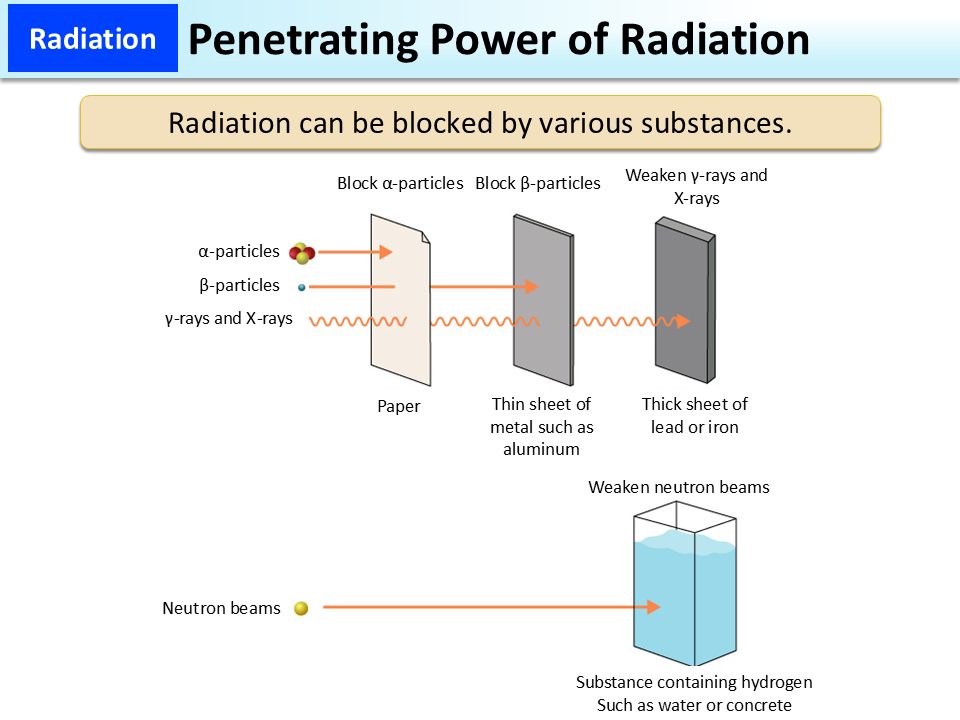 Radiation

Penetrating Power of Radiation

Radiation can be blocked by various substances.

Block α-particles

Block β-particles

Weaken γ-rays and X-rays

α-particles

β-particles

γ-rays and X-rays

Paper

Thin sheet of metal such as aluminum

Thick sheet of lead or iron

Weaken neutron beams

Neutron beams

Substance containing hydrogen Such as water or concrete